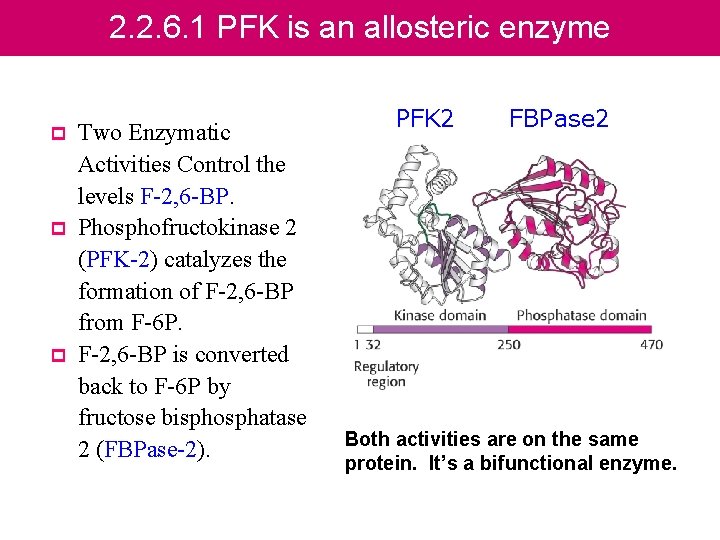 2.2.6.1 PFK is an allosteric enzyme

Two Enzymatic Activities Control the levels F-2,6-BP.

Phosphofructokinase 2 (PFK-2) catalyzes the formation of F-2,6-BP from F-6P.

F-2,6-BP is converted back to F-6P by fructose bisphosphatase 2 (FBPase-2).

PFK2 FBPase2

Kinase domain Phosphatase domain

1 32 250 470

Regulatory region

Both activities are on the same protein. It's a bifunctional enzyme.